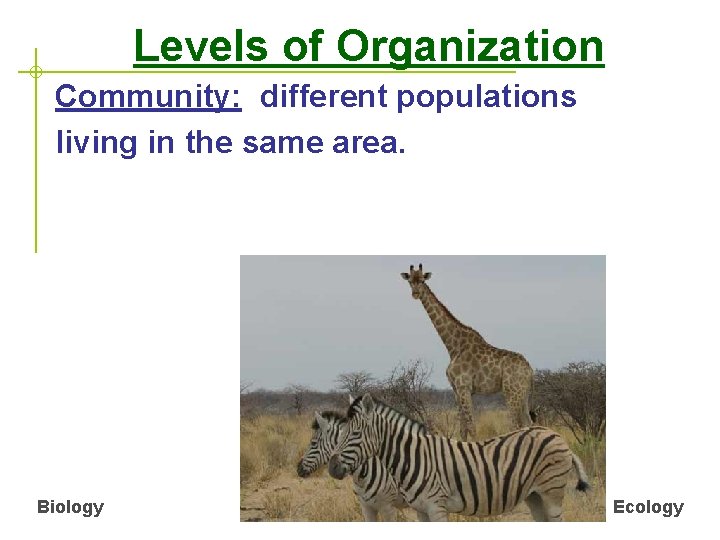 Levels of Organization

Community: different populations living in the same area.

Biology

Ecology